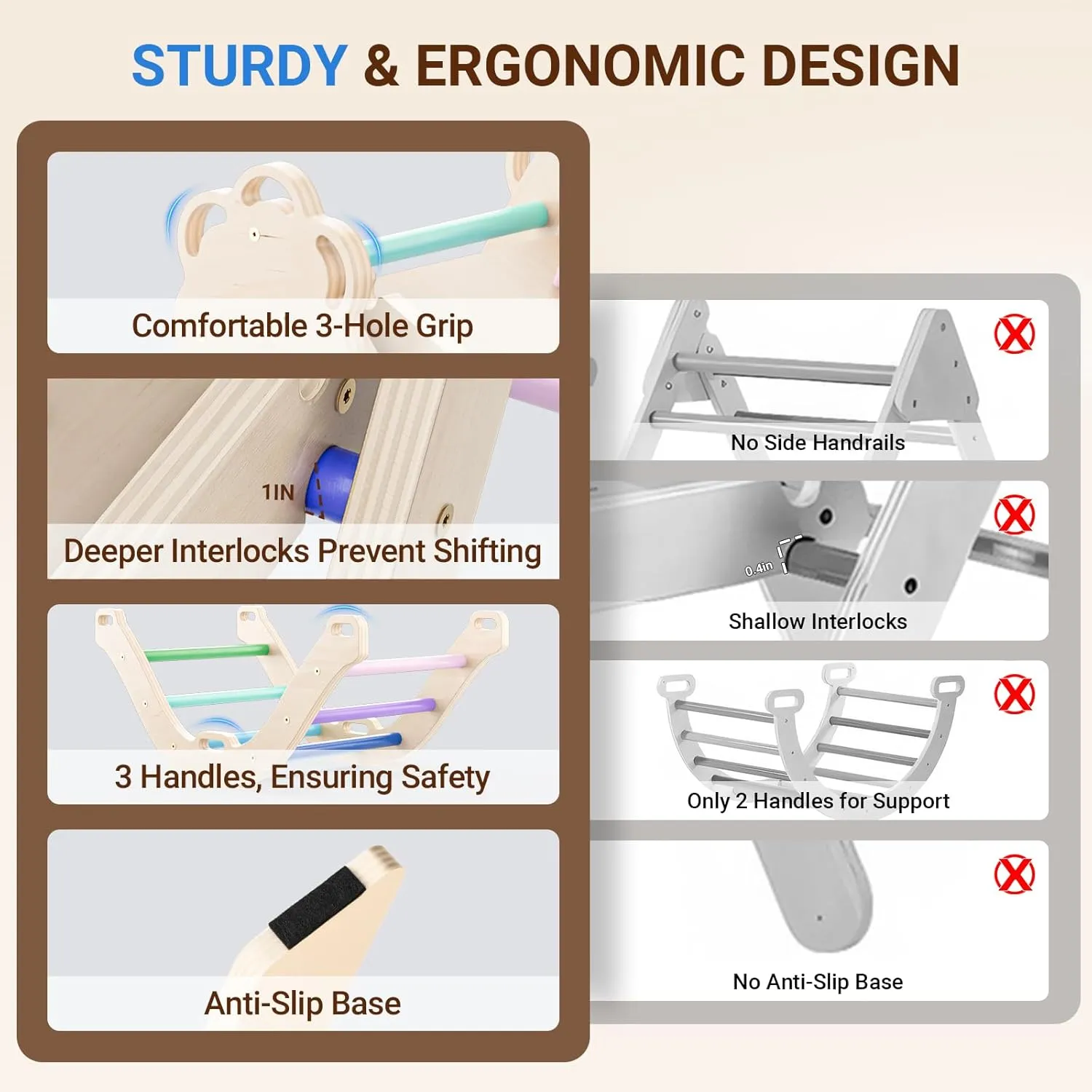 STURDY & ERGONOMIC DESIGN

Comfortable 3-Hole Grip

1IN

Deeper Interlocks Prevent Shifting

3 Handles, Ensuring Safety

Anti-Slip Base

No Side Handrails

0.4in

Shallow Interlocks

Only 2 Handles for Support

No Anti-Slip Base